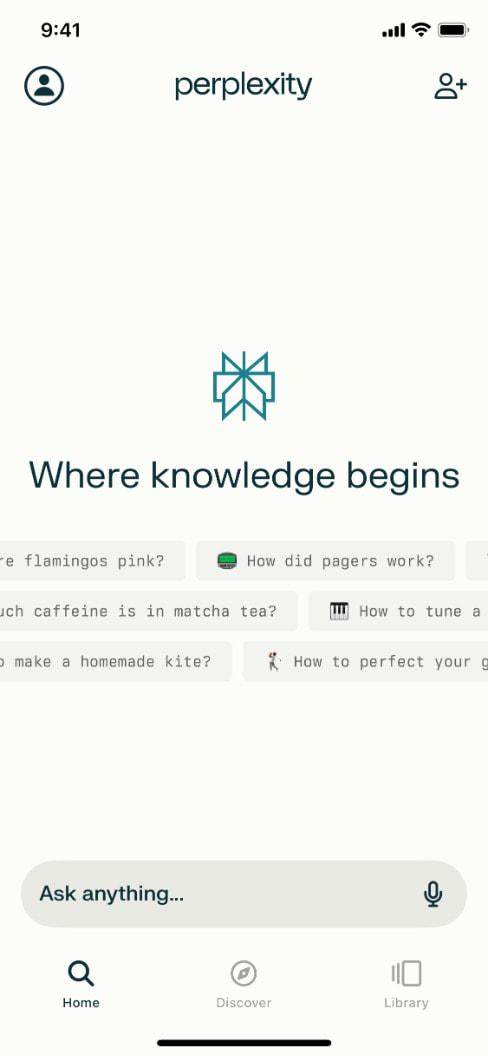 9:41

perplexity

Where knowledge begins

re flamingos pink?
How did pagers work?
uch caffeine is in matcha tea?
How to tune a
o make a homemade kite?
How to perfect your g

Ask anything...

Home
Discover
Library